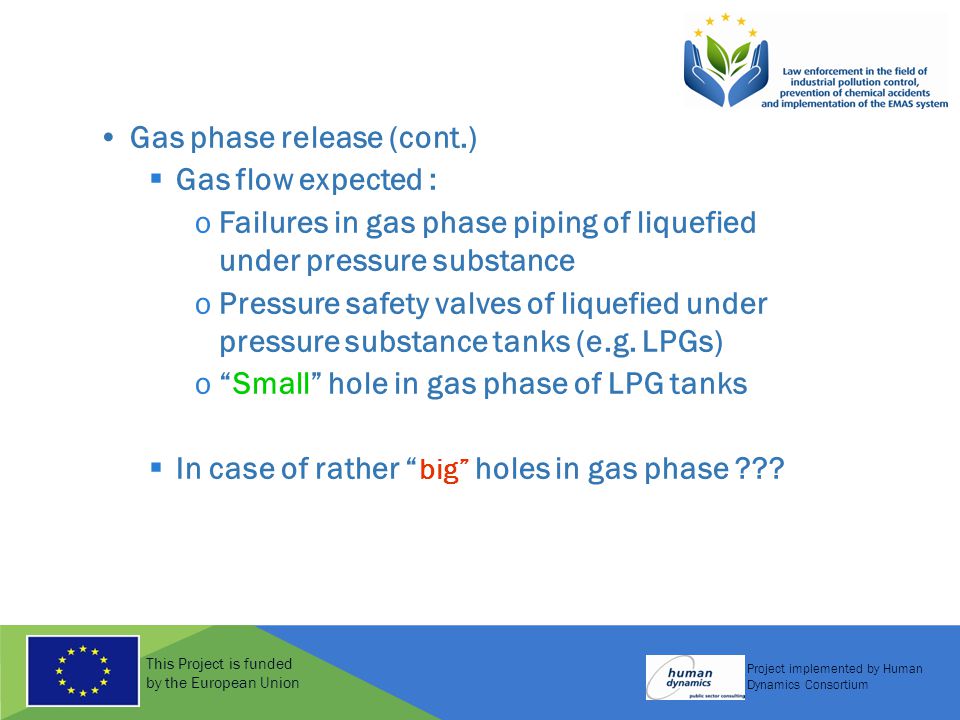 Law enforcement in the field of industrial pollution control, prevention of chemical accidents and implementation of the EMAS system

• Gas phase release (cont.)

▪ Gas flow expected :

o Failures in gas phase piping of liquefied under pressure substance

o Pressure safety valves of liquefied under pressure substance tanks (e.g. LPGs)

o “Small” hole in gas phase of LPG tanks

▪ In case of rather “big” holes in gas phase ???

This Project is funded by the European Union

human dynamics public sector consulting

Project implemented by Human Dynamics Consortium